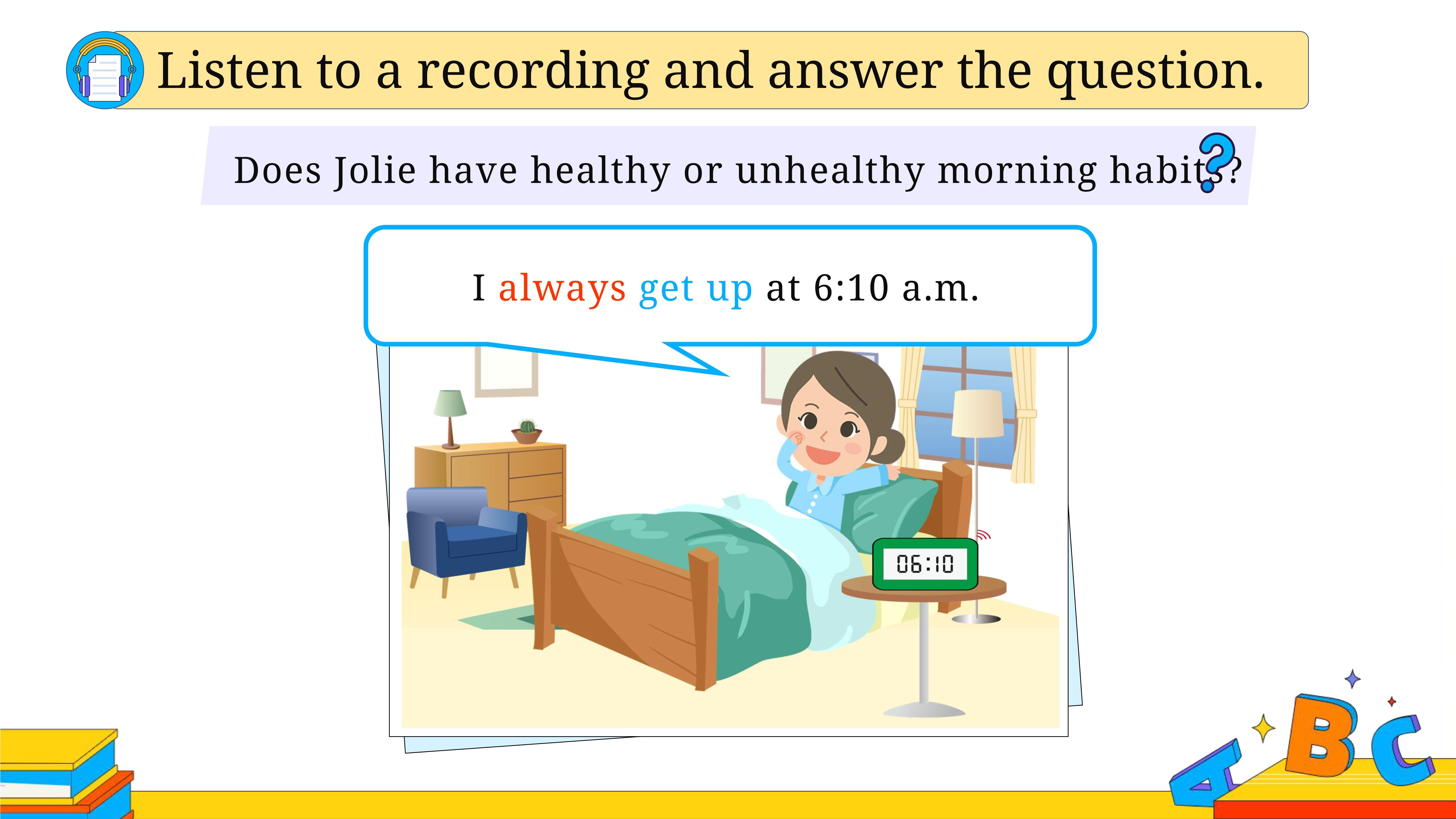 Listen to a recording and answer the question.

Does Jolie have healthy or unhealthy morning habits?

I always get up at 6:10 a.m.

06:10

A B C